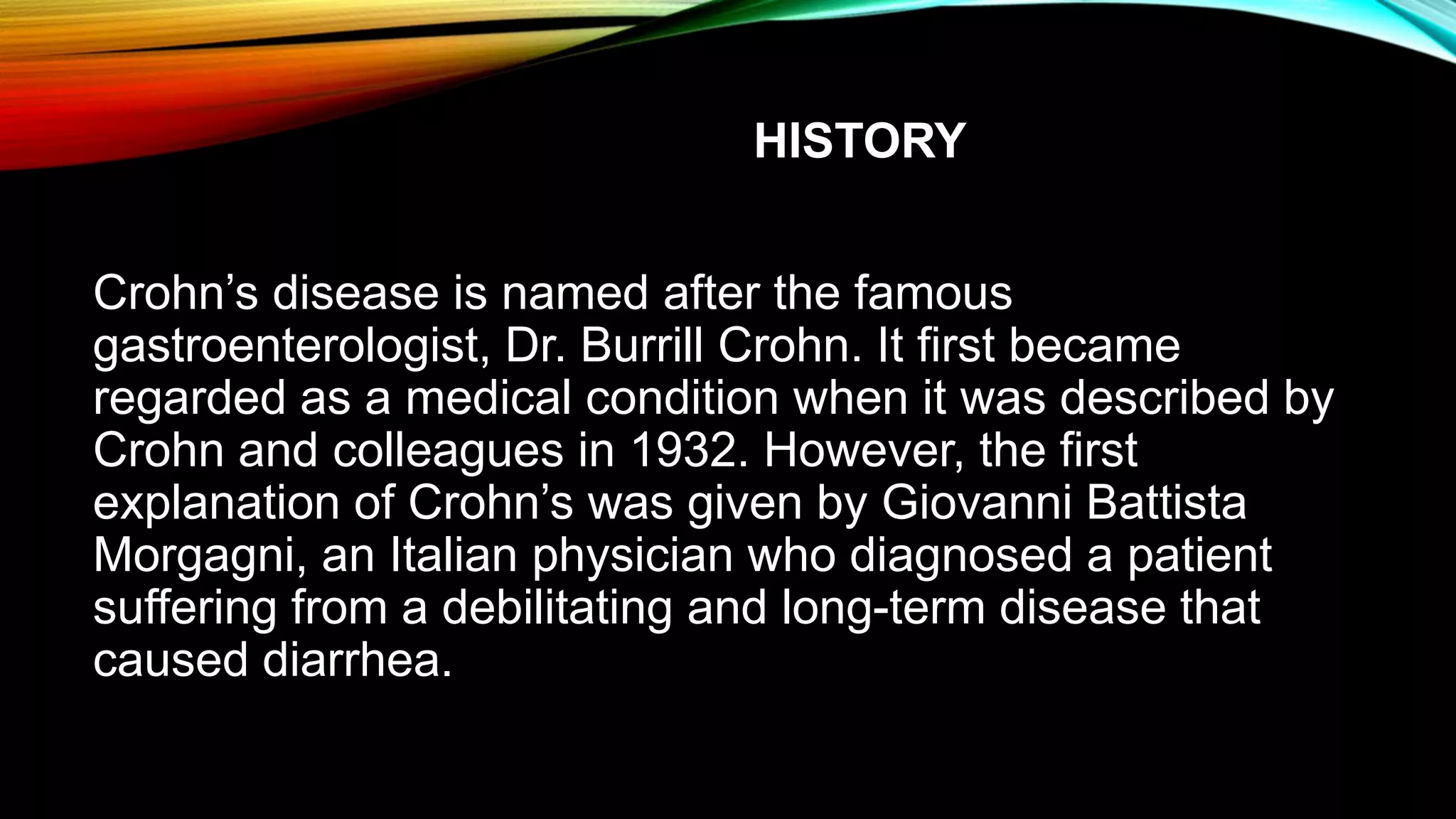 HISTORY

Crohn’s disease is named after the famous gastroenterologist, Dr. Burrill Crohn. It first became regarded as a medical condition when it was described by Crohn and colleagues in 1932. However, the first explanation of Crohn’s was given by Giovanni Battista Morgagni, an Italian physician who diagnosed a patient suffering from a debilitating and long-term disease that caused diarrhea.